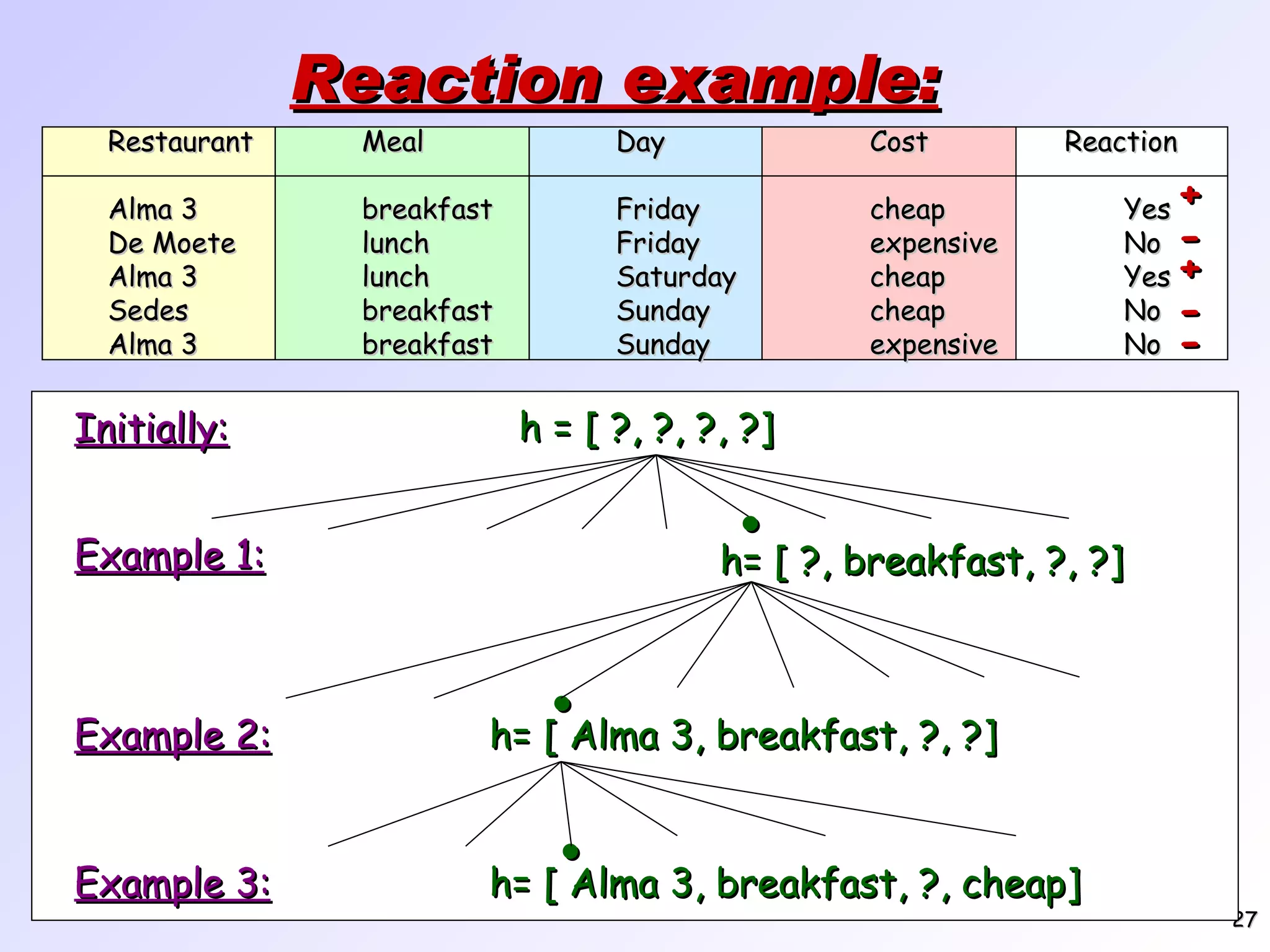 Reaction example:

| Restaurant | Meal | Day | Cost | Reaction |
|---|---|---|---|---|
| Alma 3 | breakfast | Friday | cheap | Yes + |
| De Moete | lunch | Friday | expensive | No − |
| Alma 3 | lunch | Saturday | cheap | Yes + |
| Sedes | breakfast | Sunday | cheap | No − |
| Alma 3 | breakfast | Sunday | expensive | No − |

Initially: h = [ ?, ?, ?, ?]

Example 1: h= [ ?, breakfast, ?, ?]

Example 2: h= [ Alma 3, breakfast, ?, ?]

Example 3: h= [ Alma 3, breakfast, ?, cheap]

27